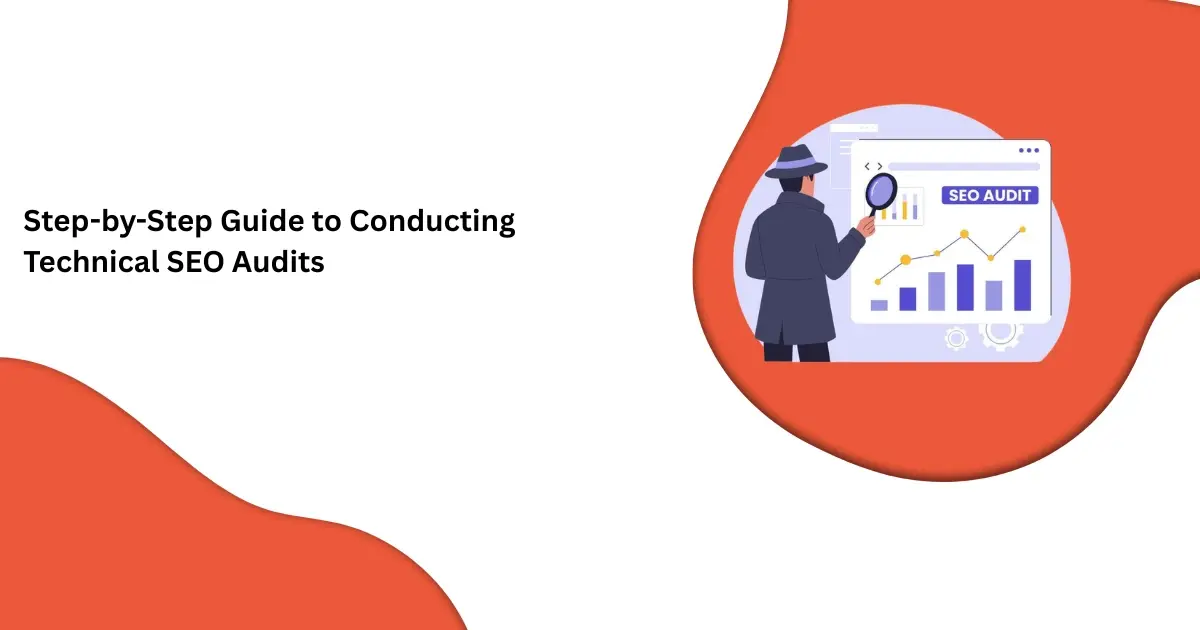 Step-by-Step Guide to Conducting Technical SEO Audits

SEO AUDIT